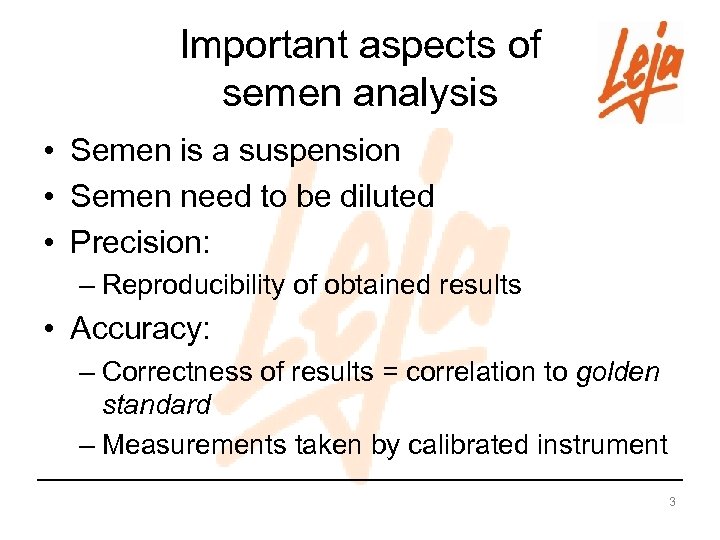 Important aspects of semen analysis

Leja

Leja

• Semen is a suspension
• Semen need to be diluted
• Precision:
– Reproducibility of obtained results
• Accuracy:
– Correctness of results = correlation to golden standard
– Measurements taken by calibrated instrument

3